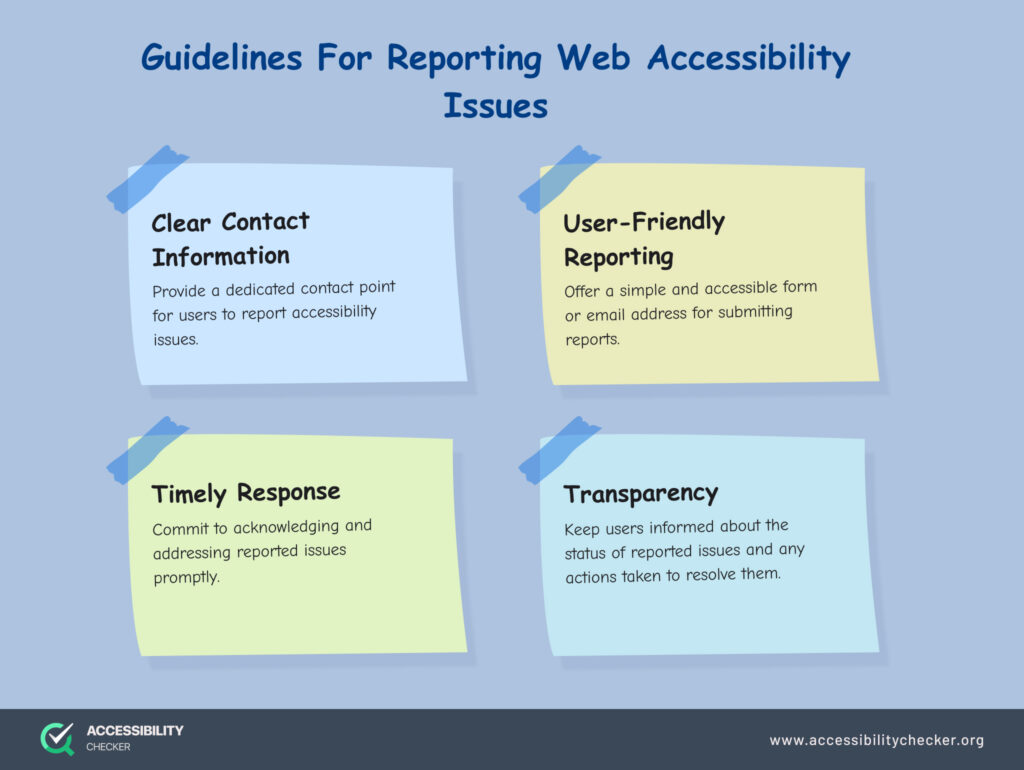 Guidelines For Reporting Web Accessibility Issues

Clear Contact Information

Provide a dedicated contact point for users to report accessibility issues.

User-Friendly Reporting

Offer a simple and accessible form or email address for submitting reports.

Timely Response

Commit to acknowledging and addressing reported issues promptly.

Transparency

Keep users informed about the status of reported issues and any actions taken to resolve them.

ACCESSIBILITY CHECKER

www.accessibilitychecker.org